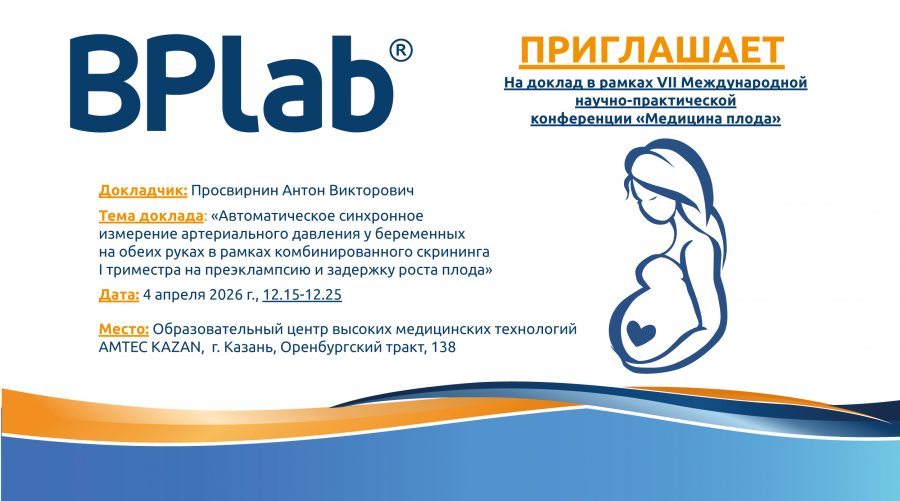 BPlab®

ПРИГЛАШАЕТ

На доклад в рамках VII Международной научно-практической конференции «Медицина плода»

Докладчик: Просвирнин Антон Викторович

Тема доклада: «Автоматическое синхронное измерение артериального давления у беременных на обеих руках в рамках комбинированного скрининга I триместра на преэклампсию и задержку роста плода»

Дата: 4 апреля 2026 г., 12.15-12.25

Место: Образовательный центр высоких медицинских технологий AMTEC KAZAN, г. Казань, Оренбургский тракт, 138